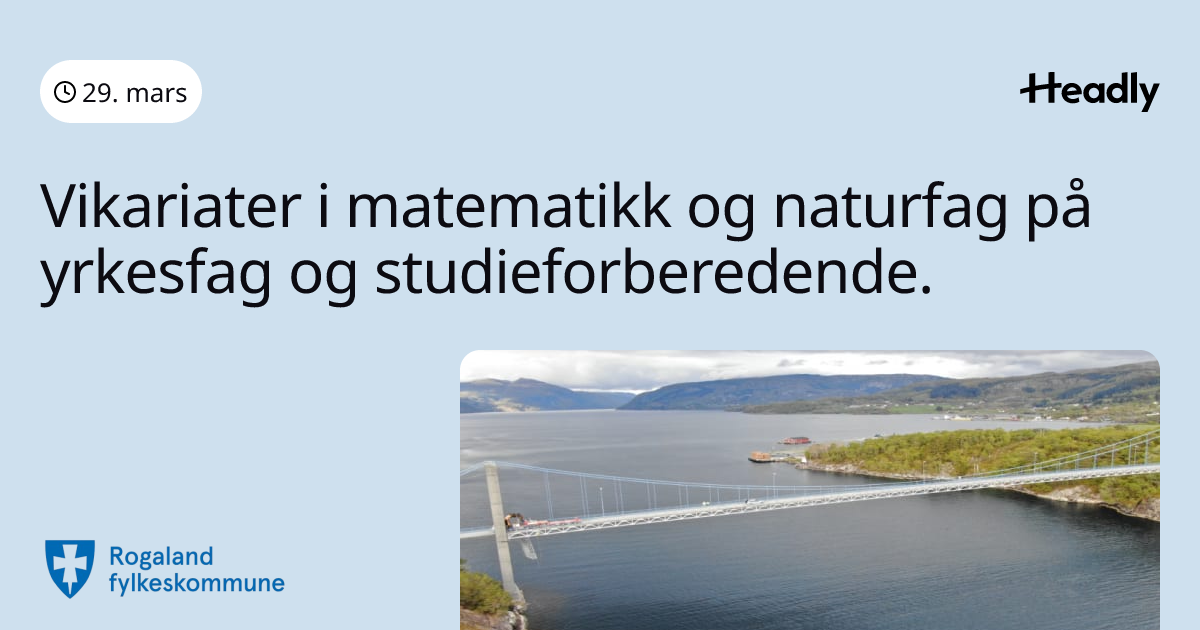 29. mars

Headly

Vikariater i matematikk og naturfag på yrkesfag og studieforberedende.

Rogaland fylkeskommune